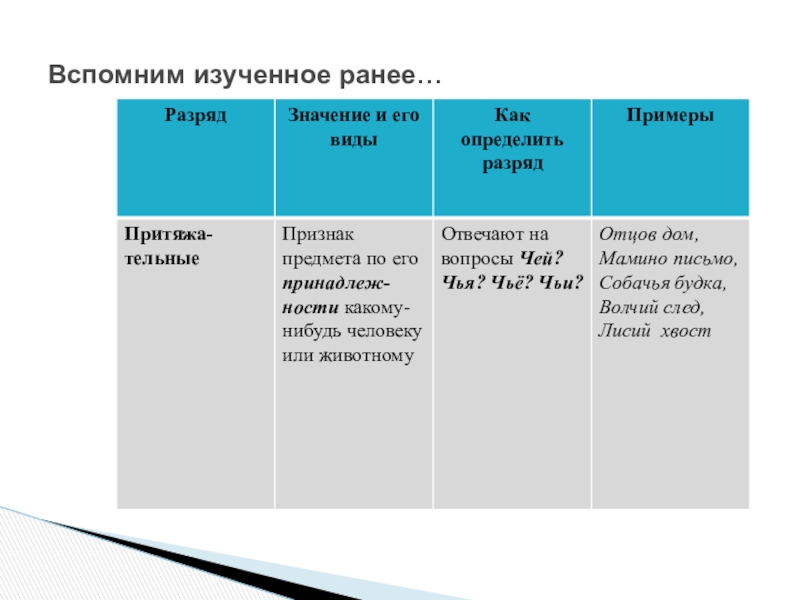 Вспомним изученное ранее…

| Разряд | Значение и его виды | Как определить разряд | Примеры |
|---|---|---|---|
| Притяжательные | Признак предмета по его принадлежности какому-нибудь человеку или животному | Отвечают на вопросы Чей? Чья? Чьё? Чьи? | Отцов дом, Мамино письмо, Собачья будка, Волчий след, Лисий хвост |